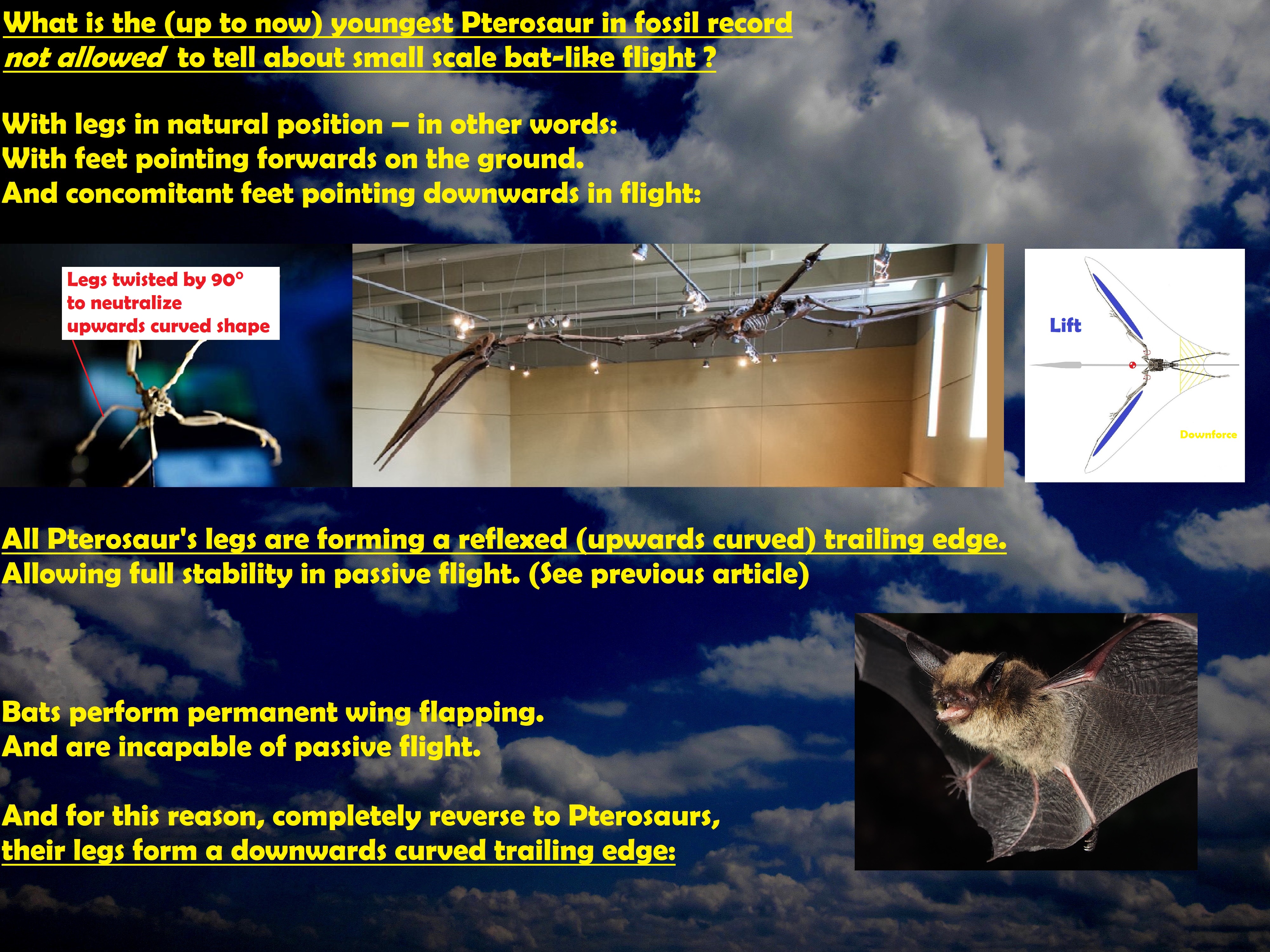 What is the (up to now) youngest Pterosaur in fossil record not allowed to tell about small scale bat-like flight ?

With legs in natural position – in other words:
With feet pointing forwards on the ground.
And concomitant feet pointing downwards in flight:

Legs twisted by 90° to neutralize upwards curved shape

Lift

Downforce

All Pterosaur's legs are forming a reflexed (upwards curved) trailing edge.
Allowing full stability in passive flight. (See previous article)

Bats perform permanent wing flapping.
And are incapable of passive flight.

And for this reason, completely reverse to Pterosaurs, their legs form a downwards curved trailing edge: